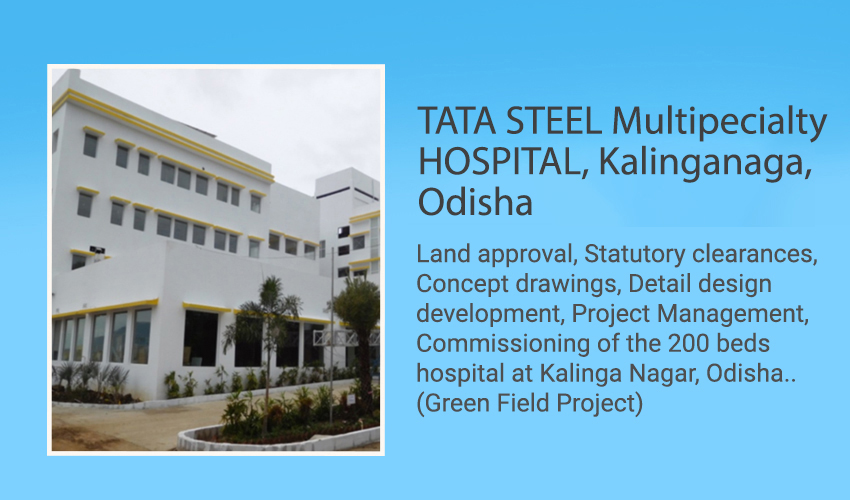 TATA STEEL Multipecialty HOSPITAL, Kalinganaga, Odisha

Land approval, Statutory clearances, Concept drawings, Detail design development, Project Management, Commissioning of the 200 beds hospital at Kalinga Nagar, Odisha.. (Green Field Project)